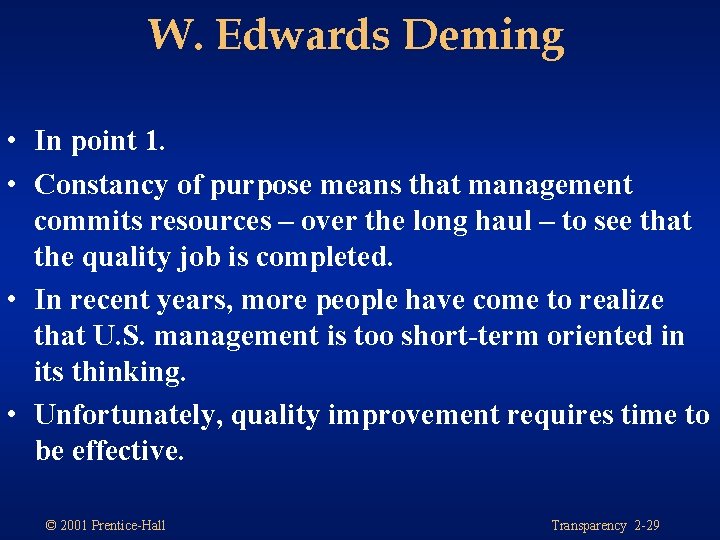 W. Edwards Deming

• In point 1.

• Constancy of purpose means that management commits resources – over the long haul – to see that the quality job is completed.

• In recent years, more people have come to realize that U.S. management is too short-term oriented in its thinking.

• Unfortunately, quality improvement requires time to be effective.

© 2001 Prentice-Hall

Transparency 2-29